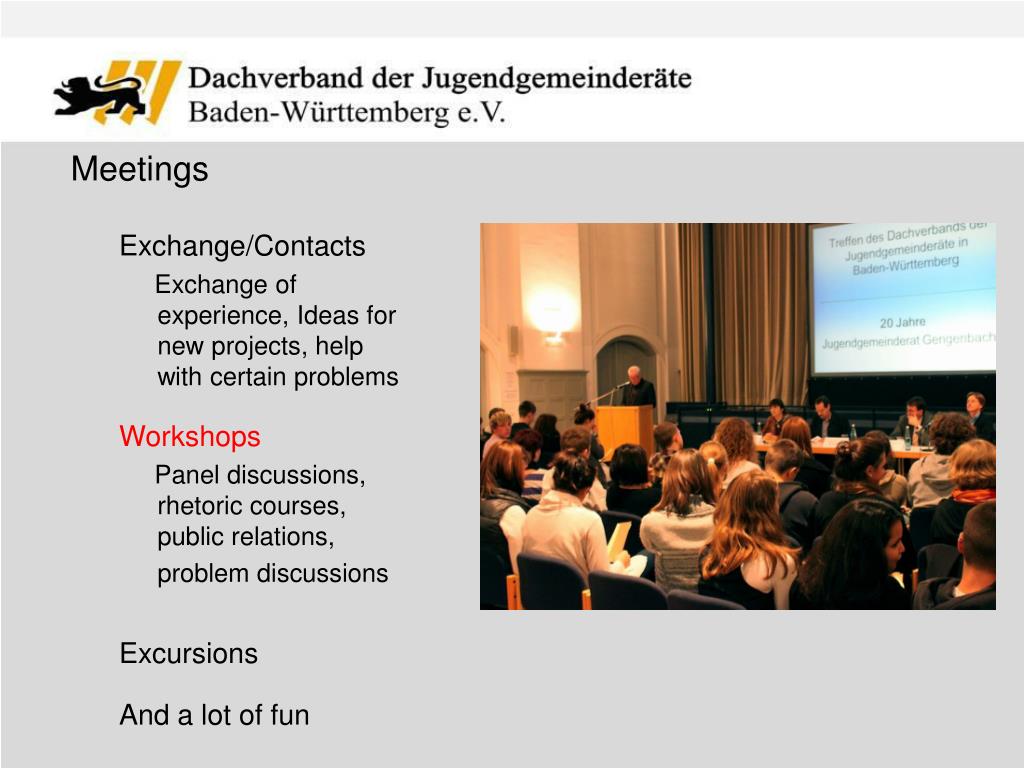 Dachverband der Jugendgemeinderäte
Baden-Württemberg e.V.

Meetings

Exchange/Contacts

Exchange of experience, Ideas for new projects, help with certain problems

Workshops

Panel discussions, rhetoric courses, public relations, problem discussions

Excursions

And a lot of fun

Treffen des Dachverbands der Jugendgemeinderäte in Baden-Württemberg

20 Jahre
Jugendgemeinderat Gengenbach